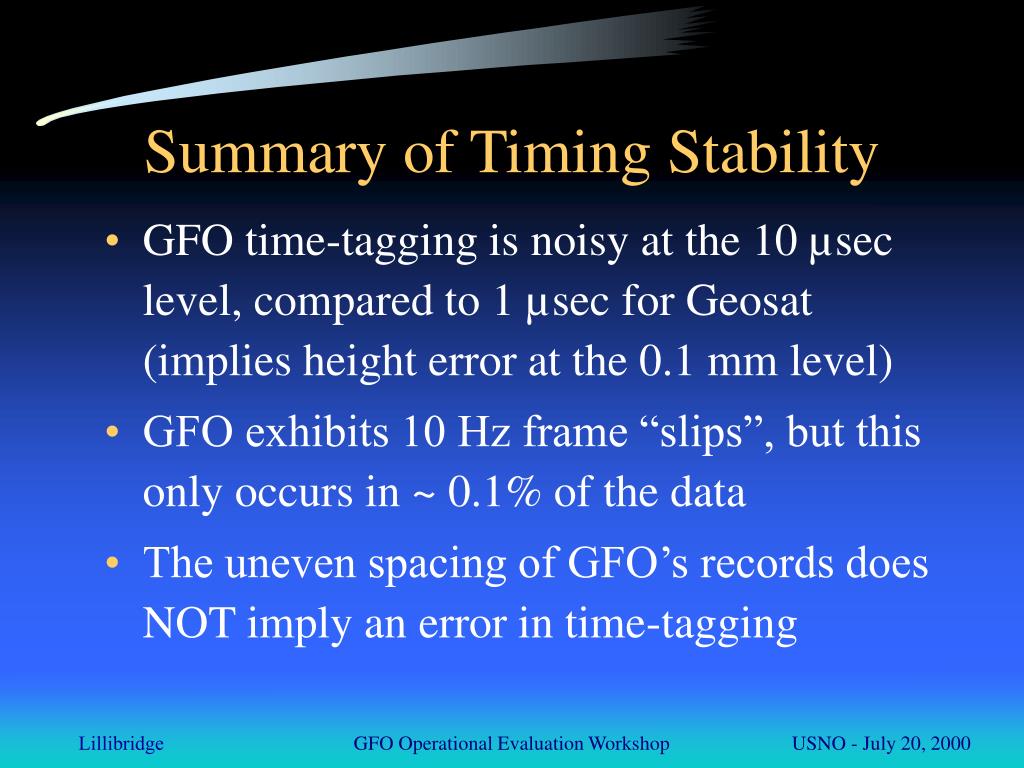 Summary of Timing Stability

• GFO time-tagging is noisy at the 10 μsec level, compared to 1 μsec for Geosat (implies height error at the 0.1 mm level)

• GFO exhibits 10 Hz frame “slips”, but this only occurs in ~ 0.1% of the data

• The uneven spacing of GFO’s records does NOT imply an error in time-tagging

Lillibridge

GFO Operational Evaluation Workshop

USNO - July 20, 2000